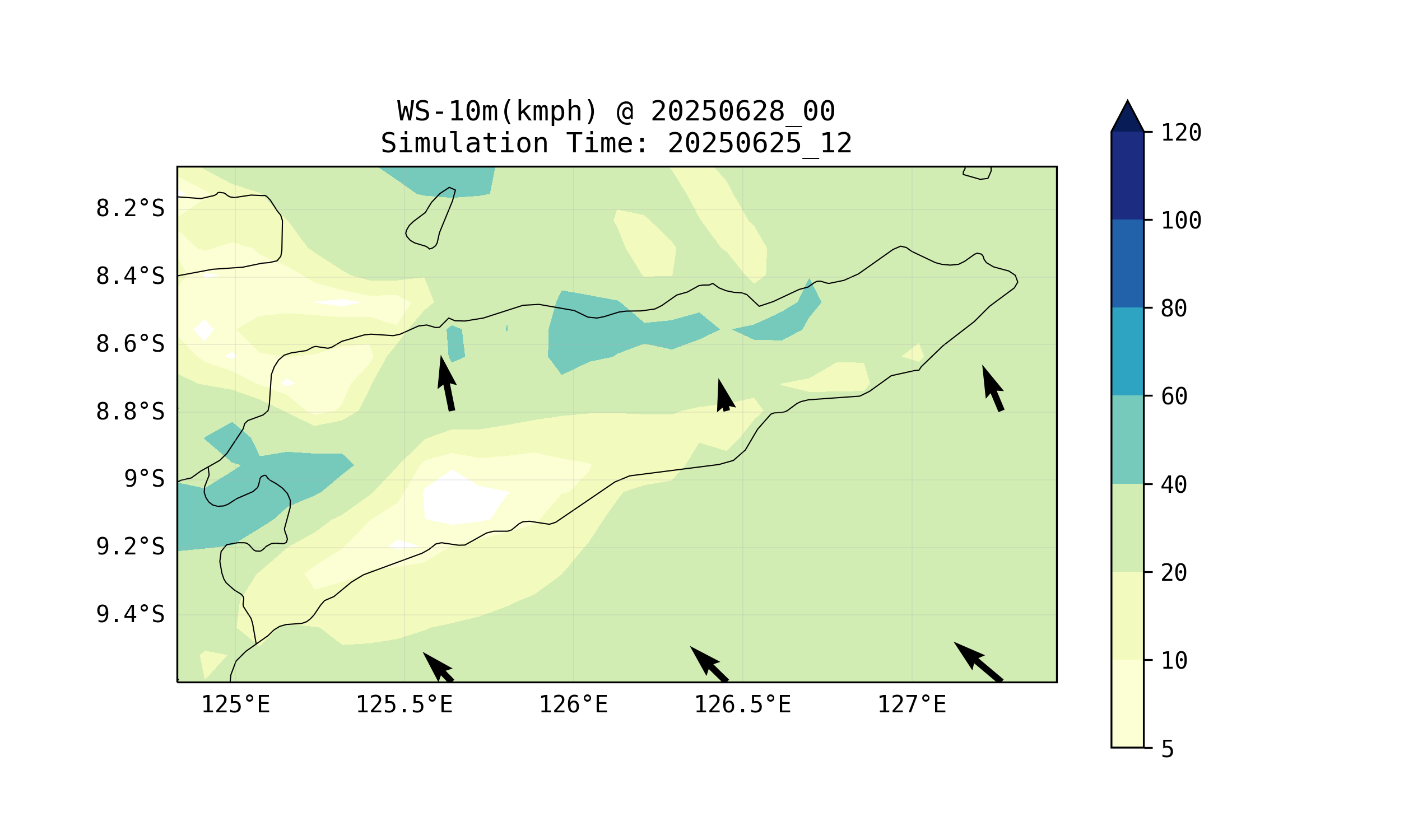 WS-10m(kmph) @ 20250628_00
Simulation Time: 20250625_12

8.2°S
8.4°S
8.6°S
8.8°S
9°S
9.2°S
9.4°S

125°E
125.5°E
126°E
126.5°E
127°E

120
100
80
60
40
20
10
5